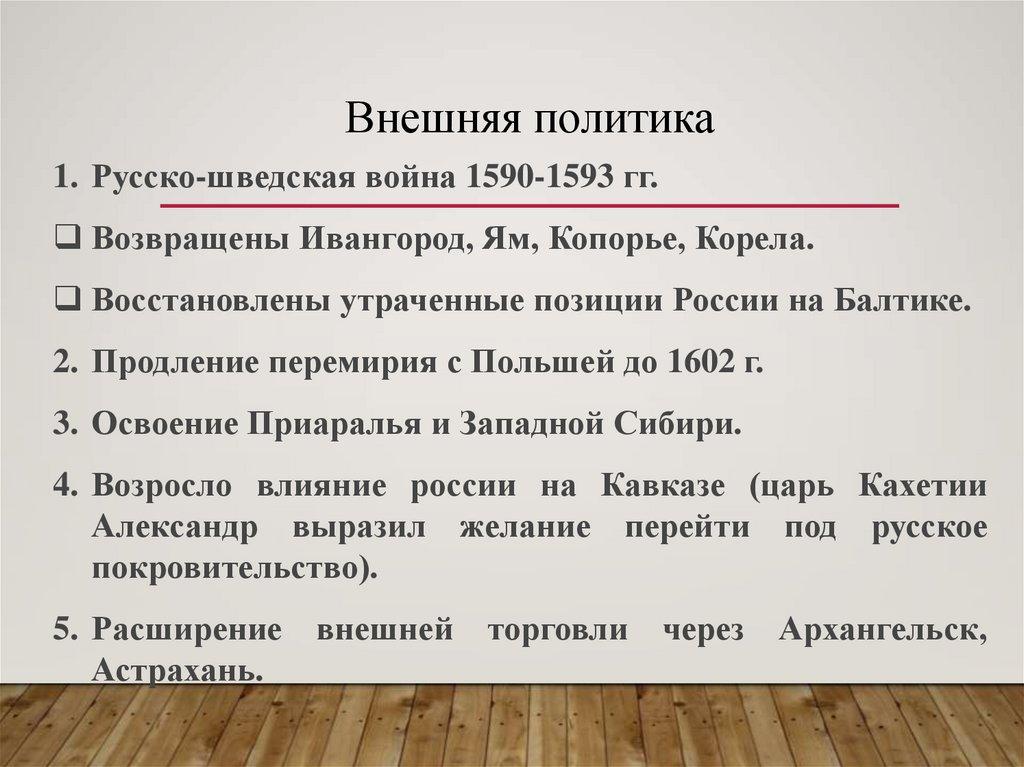 Внешняя политика

1. Русско-шведская война 1590-1593 гг.

❑ Возвращены Ивангород, Ям, Копорье, Корела.

❑ Восстановлены утраченные позиции России на Балтике.

2. Продление перемирия с Польшей до 1602 г.

3. Освоение Приаралья и Западной Сибири.

4. Возросло влияние россии на Кавказе (царь Кахетии Александр выразил желание перейти под русское покровительство).

5. Расширение внешней торговли через Архангельск, Астрахань.